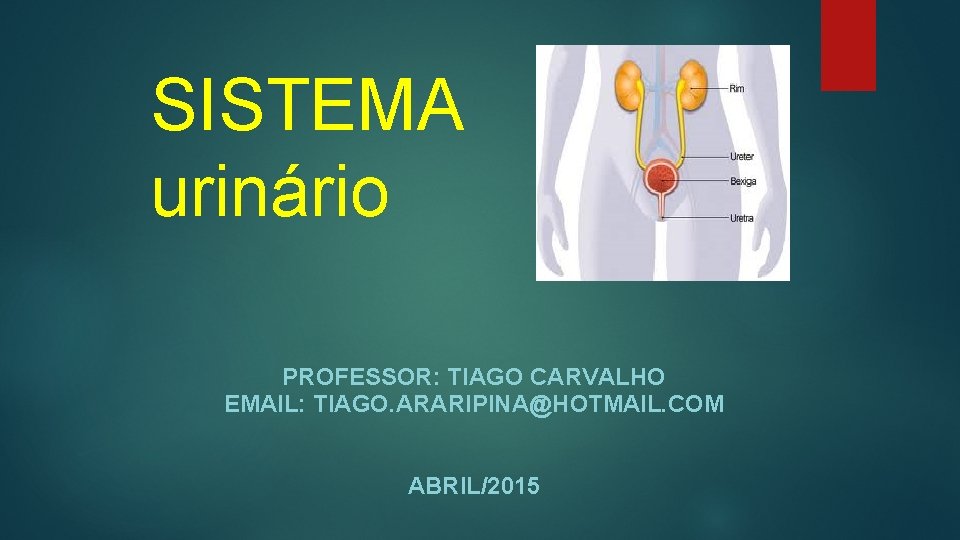 SISTEMA urinário

Rim
Ureter
Bexiga
Uretra

PROFESSOR: TIAGO CARVALHO
EMAIL: TIAGO.ARARIPINA@HOTMAIL.COM

ABRIL/2015